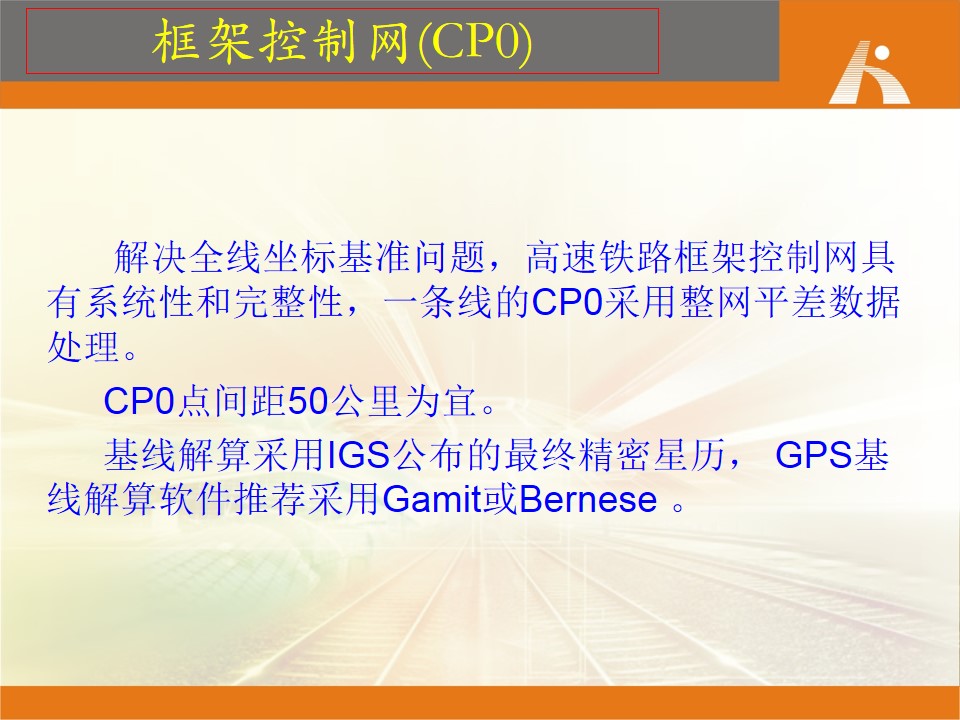 框架控制网(CP0)

解决全线坐标基准问题，高速铁路框架控制网具有系统性和完整性，一条线的CP0采用整网平差数据处理。

CP0点间距50公里为宜。

基线解算采用IGS公布的最终精密星历， GPS基线解算软件推荐采用Gamit或Bernese 。